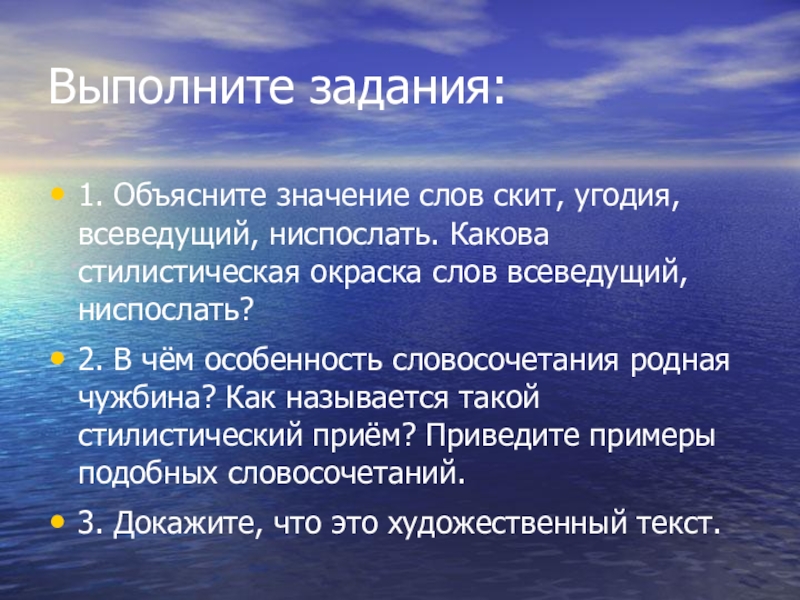 Выполните задания:

• 1. Объясните значение слов скит, угодия, всеведущий, ниспослать. Какова стилистическая окраска слов всеведущий, ниспослать?

• 2. В чём особенность словосочетания родная чужбина? Как называется такой стилистический приём? Приведите примеры подобных словосочетаний.

• 3. Докажите, что это художественный текст.